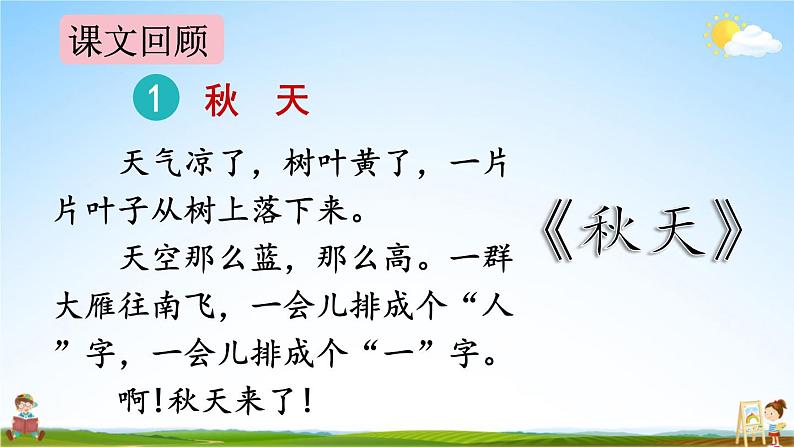 课文回顾

1 秋 天

天气凉了，树叶黄了，一片片叶子从树上落下来。

天空那么蓝，那么高。一群大雁往南飞，一会儿排成个“人”字，一会儿排成个“一”字。

啊！秋天来了！

《秋天》